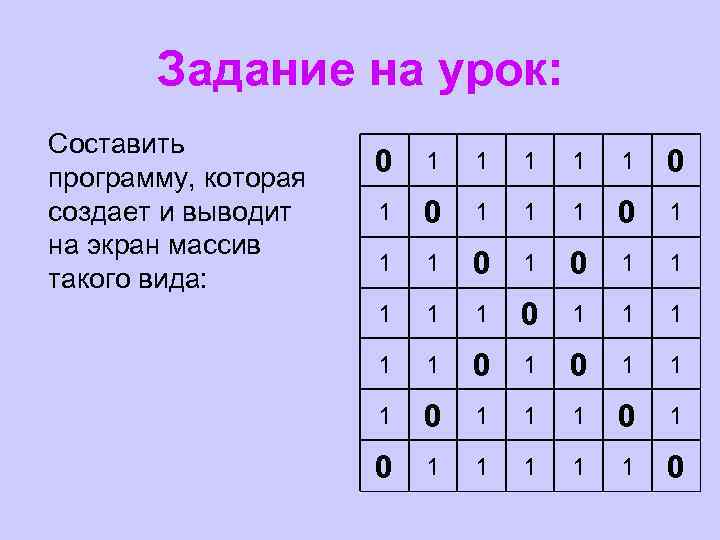 Задание на урок:

Составить программу, которая создает и выводит на экран массив такого вида:

| 0 | 1 | 1 | 1 | 1 | 1 | 0 |
|---|---|---|---|---|---|---|
| 1 | 0 | 1 | 1 | 1 | 0 | 1 |
| 1 | 1 | 0 | 1 | 0 | 1 | 1 |
| 1 | 1 | 1 | 0 | 1 | 1 | 1 |
| 1 | 1 | 0 | 1 | 0 | 1 | 1 |
| 1 | 0 | 1 | 1 | 1 | 0 | 1 |
| 0 | 1 | 1 | 1 | 1 | 1 | 0 |